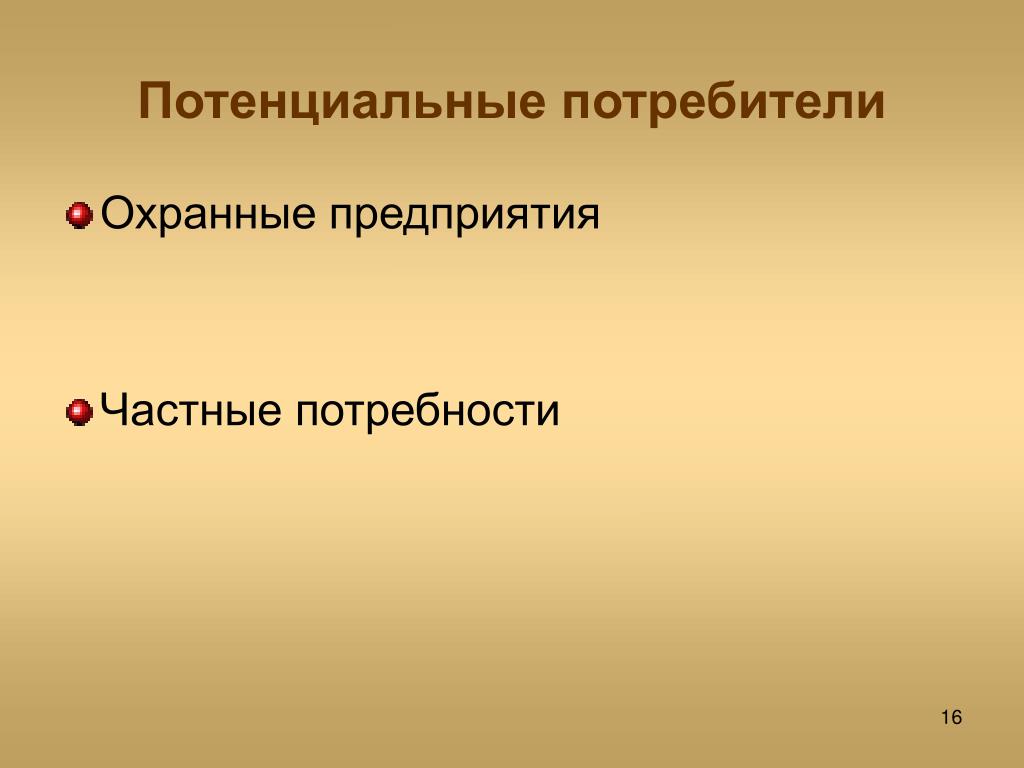 Потенциальные потребители

Охранные предприятия

Частные потребности

16